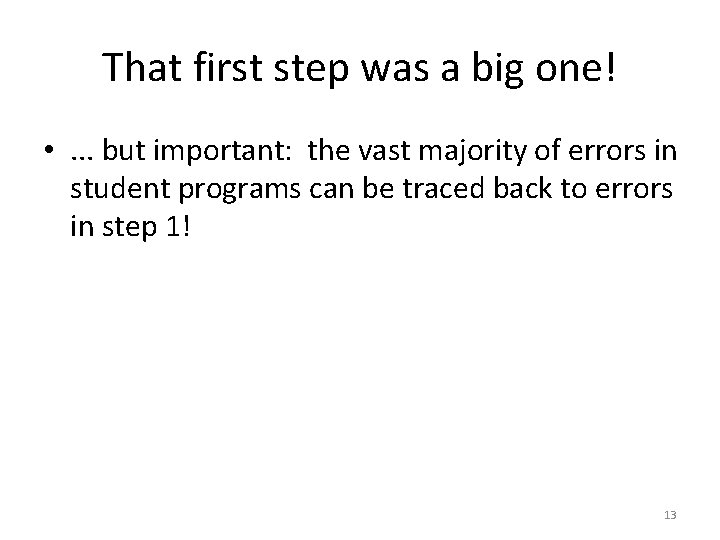 That first step was a big one!

• … but important: the vast majority of errors in student programs can be traced back to errors in step 1!

13